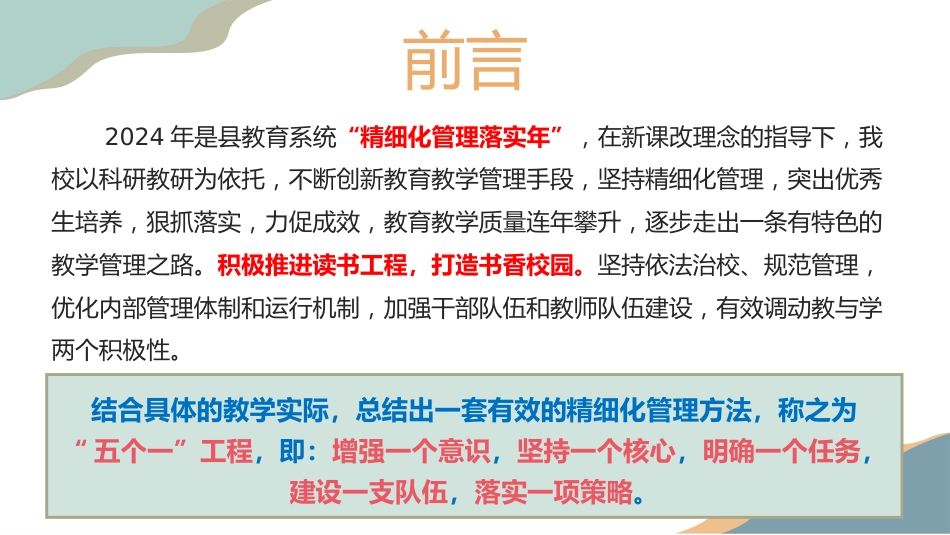 前言

2024 年是县教育系统“精细化管理落实年”，在新课改理念的指导下，我校以科研教研为依托，不断创新教育教学管理手段，坚持精细化管理，突出优秀生培养，狠抓落实，力促成效，教育教学质量连年攀升，逐步走出一条有特色的教学管理之路。积极推进读书工程，打造书香校园。坚持依法治校、规范管理，优化内部管理体制和运行机制，加强干部队伍和教师队伍建设，有效调动教与学两个积极性。

结合具体的教学实际，总结出一套有效的精细化管理方法，称之为“五个一”工程，即：增强一个意识，坚持一个核心，明确一个任务，建设一支队伍，落实一项策略。